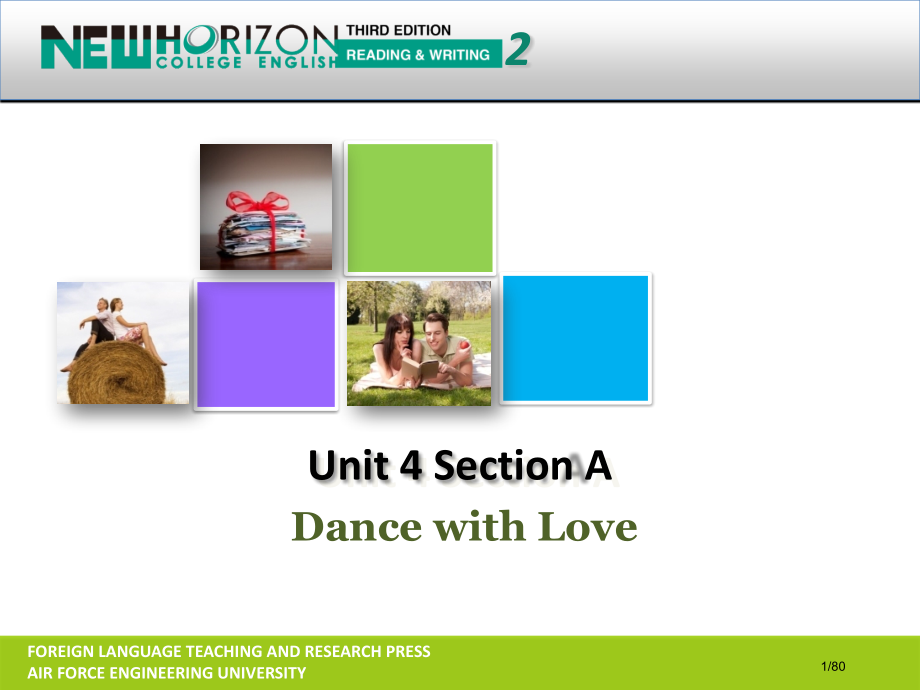 NEW HORIZON COLLEGE ENGLISH THIRD EDITION READING & WRITING 2

Unit 4 Section A

Dance with Love

FOREIGN LANGUAGE TEACHING AND RESEARCH PRESS
AIR FORCE ENGINEERING UNIVERSITY

1/80